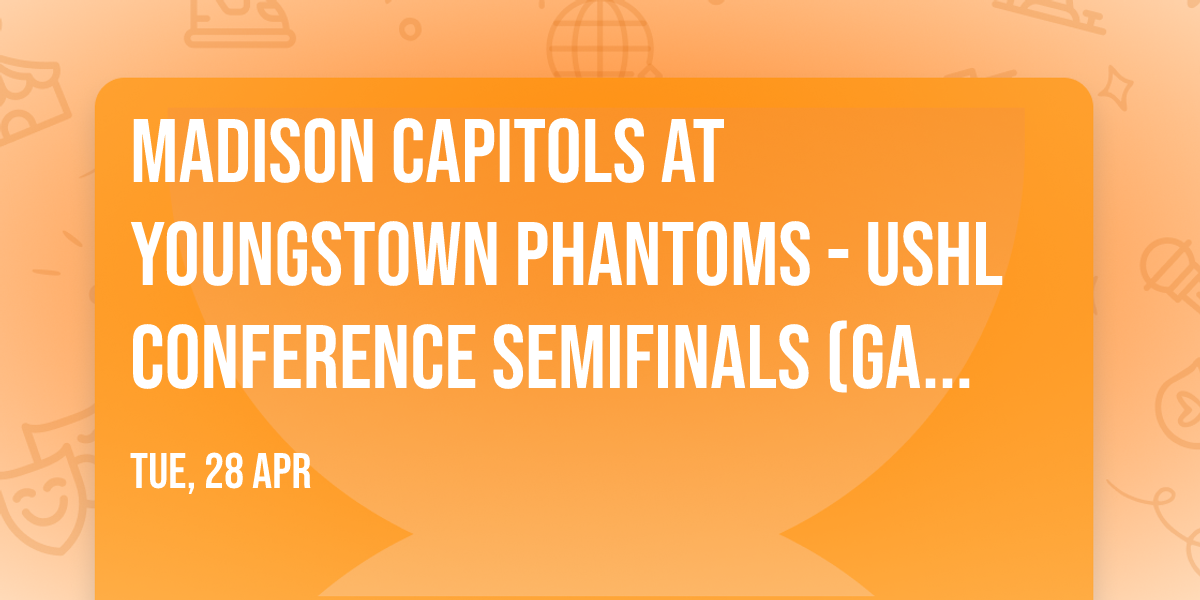 MADISON CAPITOLS AT YOUNGSTOWN PHANTOMS - USHL CONFERENCE SEMIFINALS (GA...

TUE, 28 APR